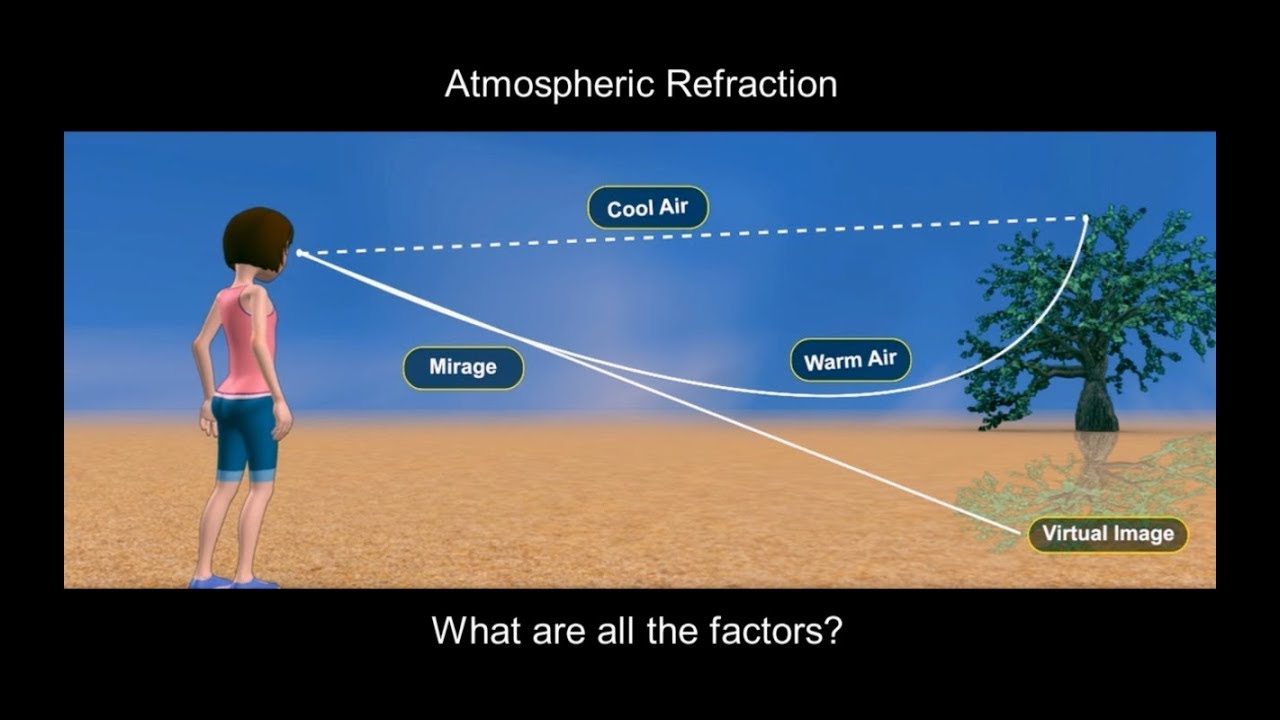 Atmospheric Refraction

Cool Air

Mirage

Warm Air

Virtual Image

What are all the factors?